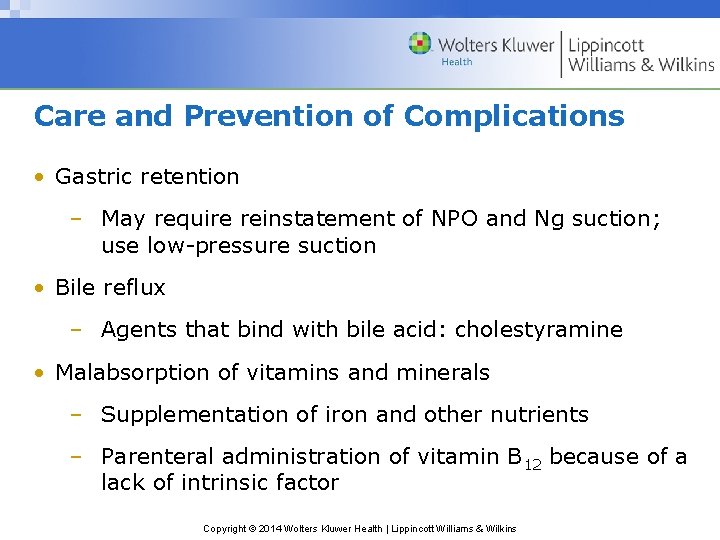 Wolters Kluwer Health | Lippincott Williams & Wilkins

Care and Prevention of Complications

• Gastric retention

– May require reinstatement of NPO and Ng suction; use low-pressure suction

• Bile reflux

– Agents that bind with bile acid: cholestyramine

• Malabsorption of vitamins and minerals

– Supplementation of iron and other nutrients

– Parenteral administration of vitamin $B_{12}$ because of a lack of intrinsic factor

Copyright © 2014 Wolters Kluwer Health | Lippincott Williams & Wilkins